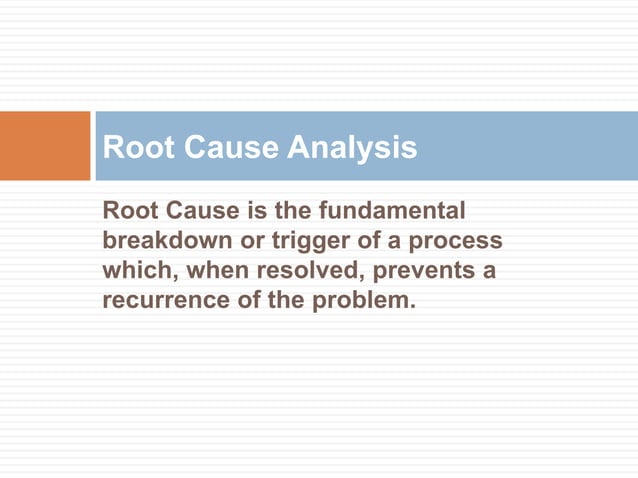 Root Cause Analysis

Root Cause is the fundamental breakdown or trigger of a process which, when resolved, prevents a recurrence of the problem.